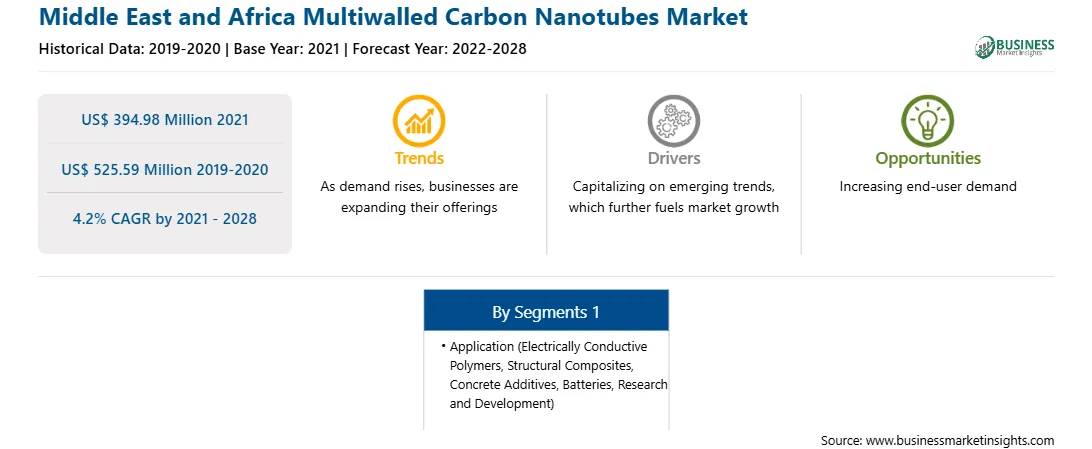 Middle East and Africa Multiwalled Carbon Nanotubes Market

Historical Data: 2019-2020 | Base Year: 2021 | Forecast Year: 2022-2028

BUSINESS
Market Insights

US$ 394.98 Million 2021

US$ 525.59 Million 2019-2020

4.2% CAGR by 2021 - 2028

Trends
As demand rises, businesses are expanding their offerings

Drivers
Capitalizing on emerging trends, which further fuels market growth

Opportunities
Increasing end-user demand

By Segments 1

• Application (Electrically Conductive Polymers, Structural Composites, Concrete Additives, Batteries, Research and Development)

Source: www.businessmarketinsights.com